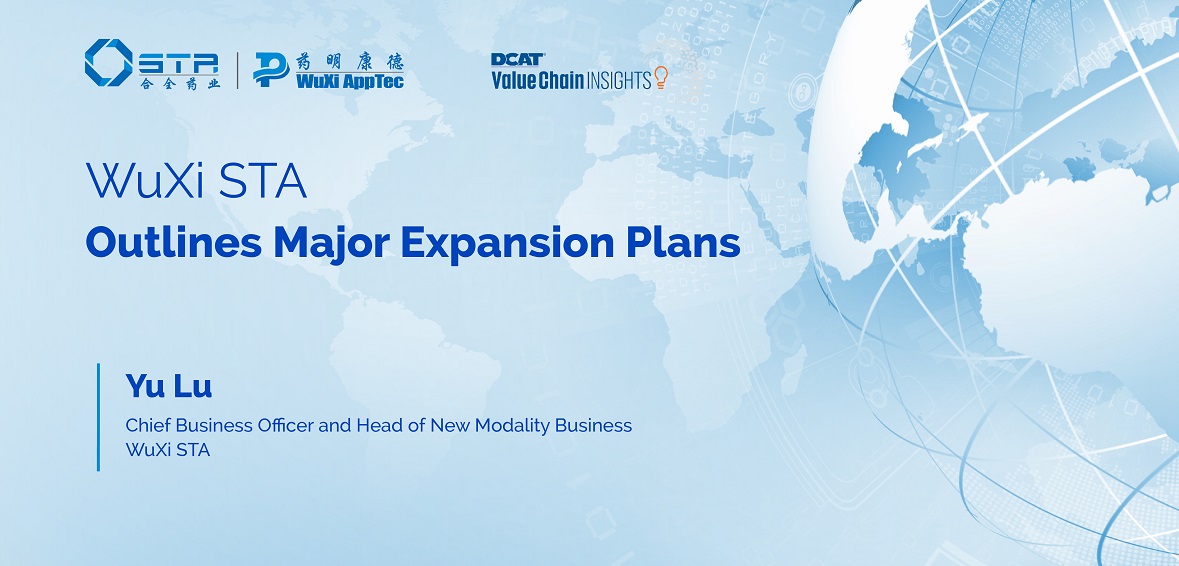 STA
合全药业

药明康德
WuXi AppTec

DCAT
Value Chain INSIGHTS

WuXi STA
Outlines Major Expansion Plans

Yu Lu
Chief Business Officer and Head of New Modality Business
WuXi STA